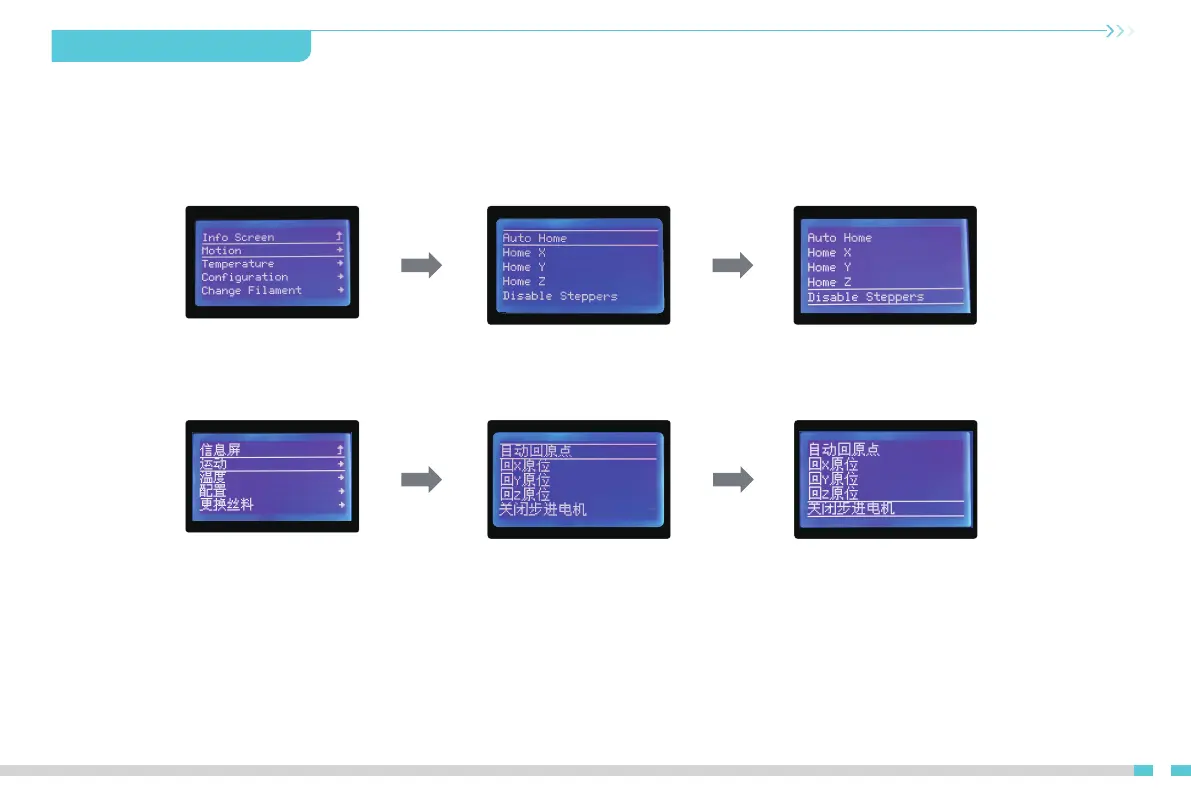 Info Screen
Motion
Temperature
Configuration
Change Filament

Auto Home
Home X
Home Y
Home Z
Disable Steppers

Auto Home
Home X
Home Y
Home Z
Disable Steppers

信息屏
运动
温度
配置
更换丝料

自动回原点
回X原位
回Y原位
回Z原位
关闭步进电机

自动回原点
回X原位
回Y原位
回Z原位
关闭步进电机